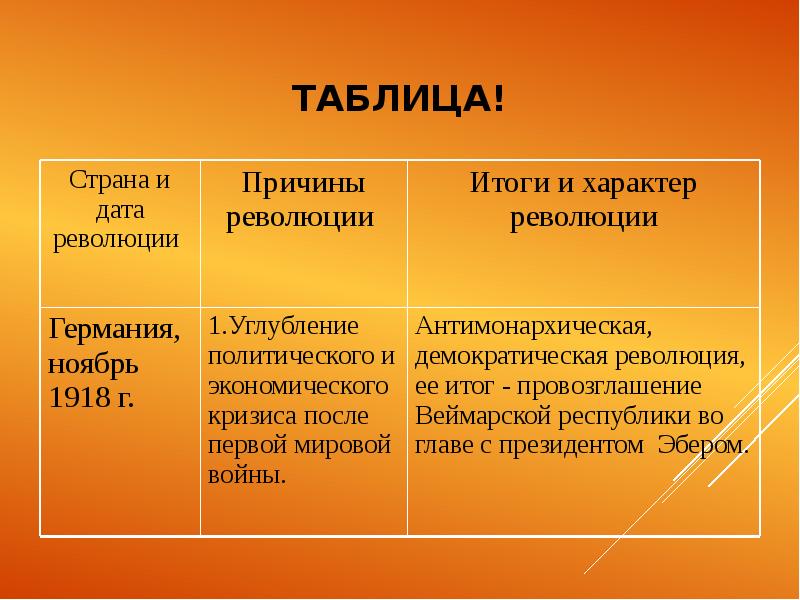 ТАБЛИЦА!

| Страна и дата революции | Причины революции | Итоги и характер революции |
|---|---|---|
| Германия, ноябрь 1918 г. | 1.Углубление политического и экономического кризиса после первой мировой войны. | Антимонархическая, демократическая революция, ее итог - провозглашение Веймарской республики во главе с президентом Эбером. |